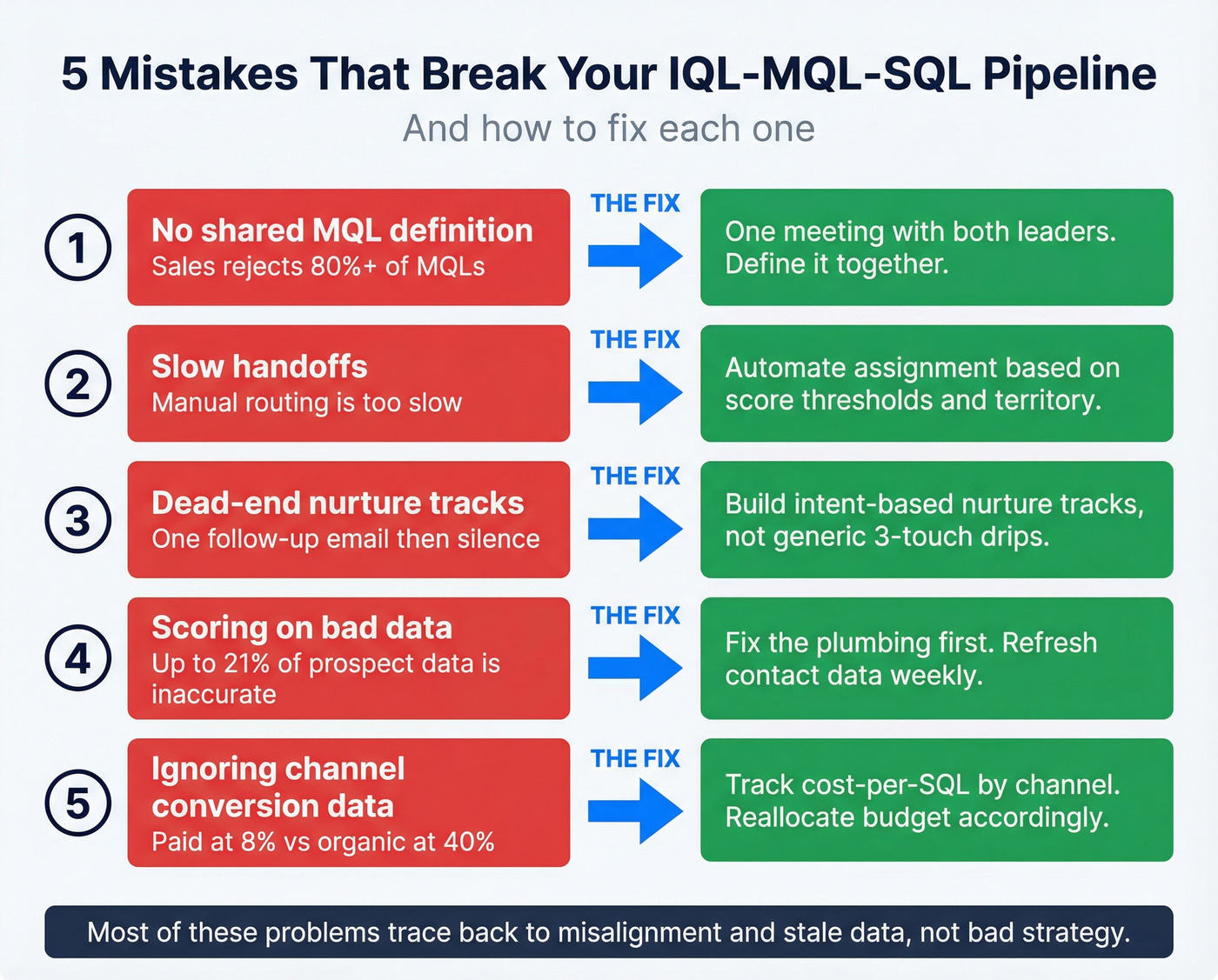 5 Mistakes That Break Your IQL-MQL-SQL Pipeline

And how to fix each one

1

No shared MQL definition
Sales rejects 80%+ of MQLs

THE FIX

One meeting with both leaders. Define it together.

2

Slow handoffs
Manual routing is too slow

THE FIX

Automate assignment based on score thresholds and territory.

3

Dead-end nurture tracks
One follow-up email then silence

THE FIX

Build intent-based nurture tracks, not generic 3-touch drips.

4

Scoring on bad data
Up to 21% of prospect data is inaccurate

THE FIX

Fix the plumbing first. Refresh contact data weekly.

5

Ignoring channel conversion data
Paid at 8% vs organic at 40%

THE FIX

Track cost-per-SQL by channel. Reallocate budget accordingly.

Most of these problems trace back to misalignment and stale data, not bad strategy.